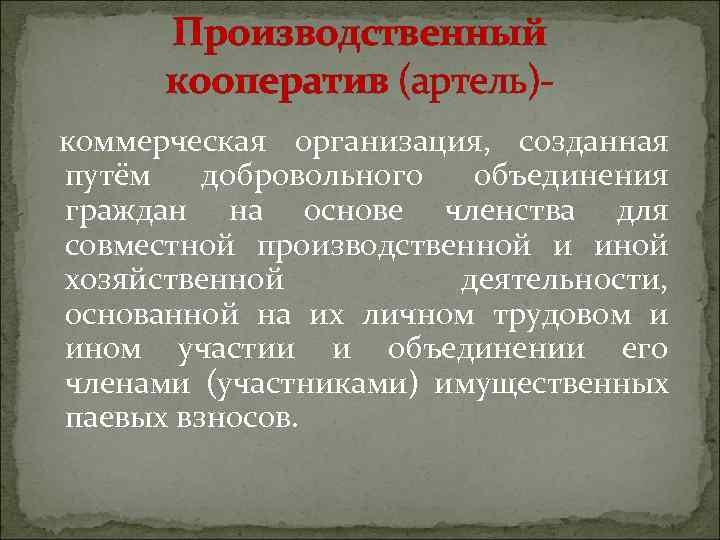 Производственный кооператив (артель)-

коммерческая организация, созданная путём добровольного объединения граждан на основе членства для совместной производственной и иной хозяйственной деятельности, основанной на их личном трудовом и ином участии и объединении его членами (участниками) имущественных паевых взносов.